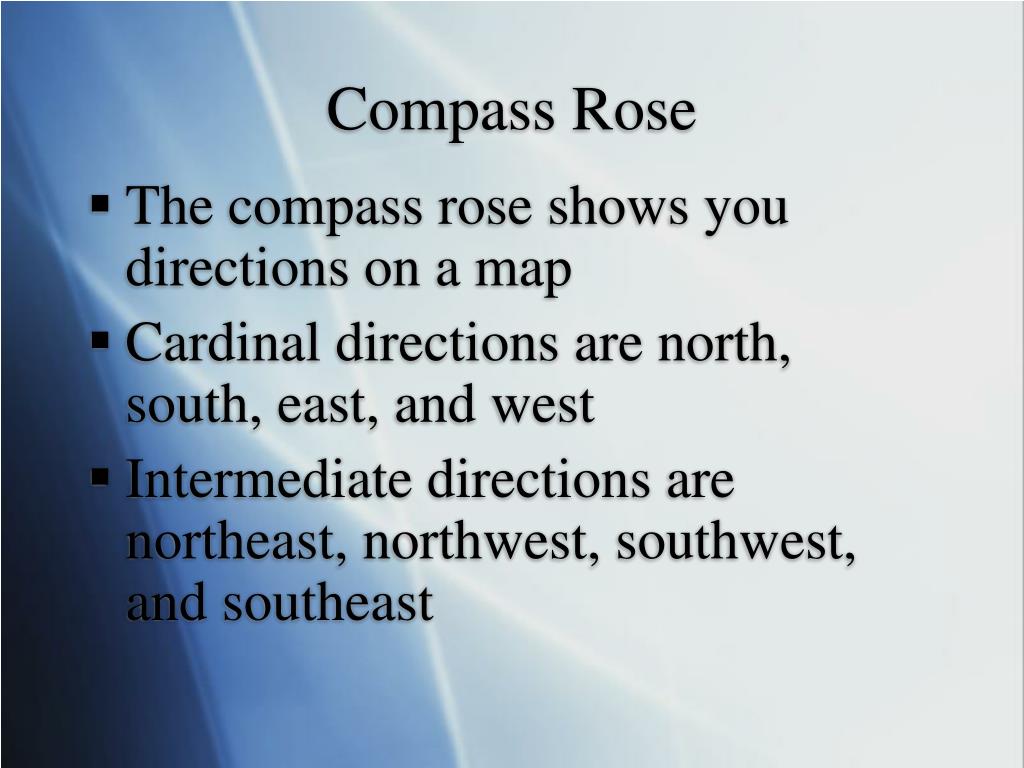 Compass Rose

▪ The compass rose shows you directions on a map
▪ Cardinal directions are north, south, east, and west
▪ Intermediate directions are northeast, northwest, southwest, and southeast